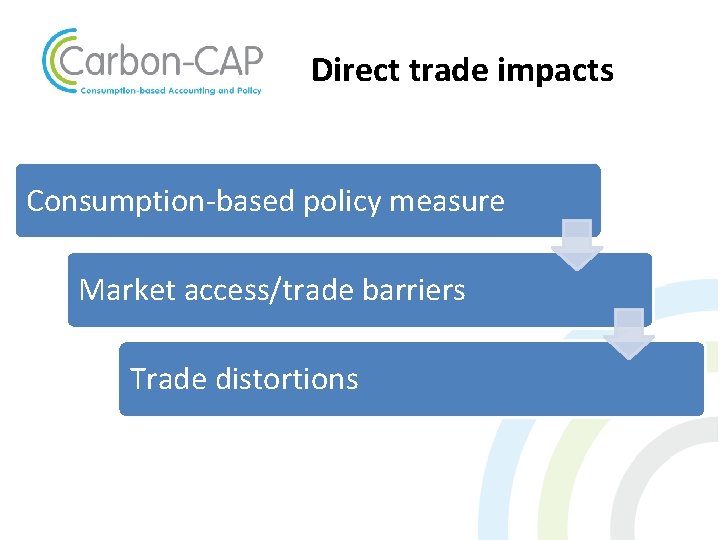 Carbon-CAP
Consumption-based Accounting and Policy

Direct trade impacts

Consumption-based policy measure

Market access/trade barriers

Trade distortions